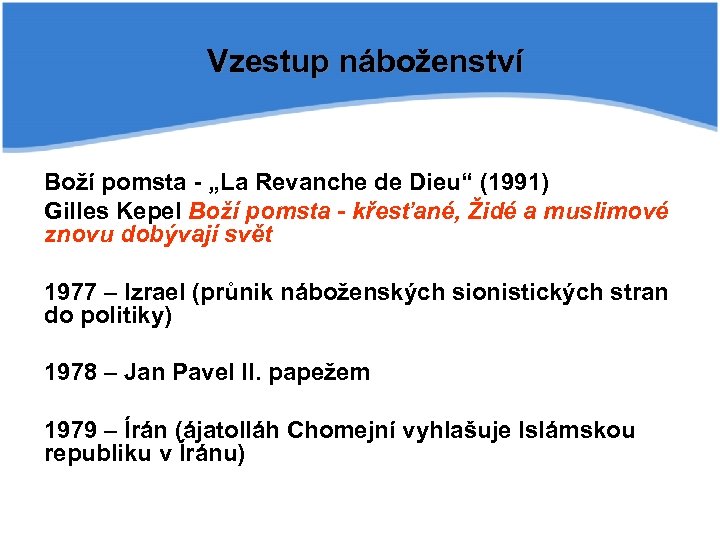 Vzestup náboženství

Boží pomsta - „La Revanche de Dieu“ (1991)
Gilles Kepel Boží pomsta - křesťané, Židé a muslimové znovu dobývají svět

1977 – Izrael (průnik náboženských sionistických stran do politiky)

1978 – Jan Pavel II. papežem

1979 – Írán (ájatolláh Chomejní vyhlašuje Islámskou republiku v Íránu)